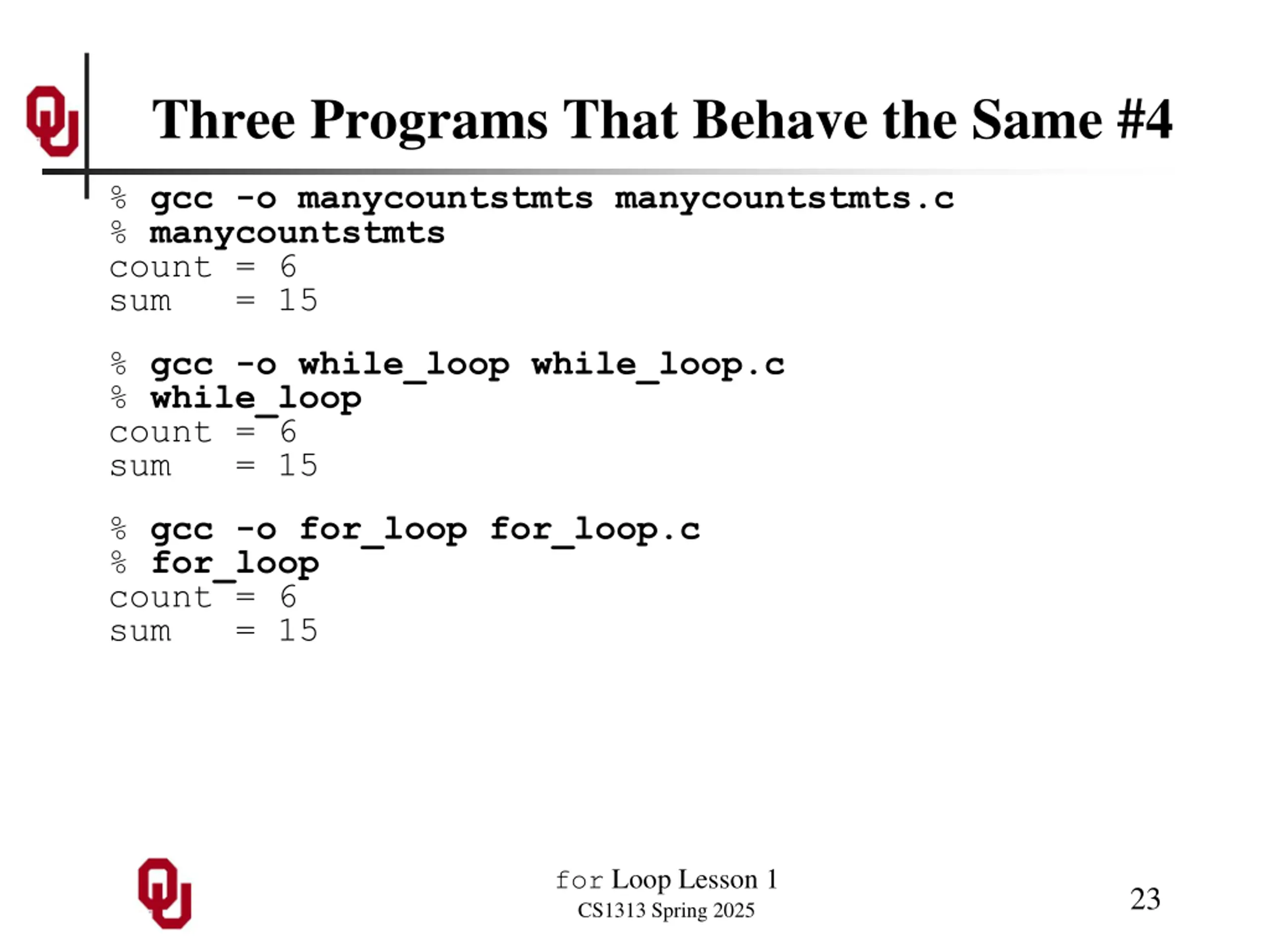 Three Programs That Behave the Same #4

% gcc -o manycountstmts manycountstmts.c
% manycountstmts
count = 6
sum   = 15

% gcc -o while_loop while_loop.c
% while_loop
count = 6
sum   = 15

% gcc -o for_loop for_loop.c
% for_loop
count = 6
sum   = 15

for Loop Lesson 1
CS1313 Spring 2025

23